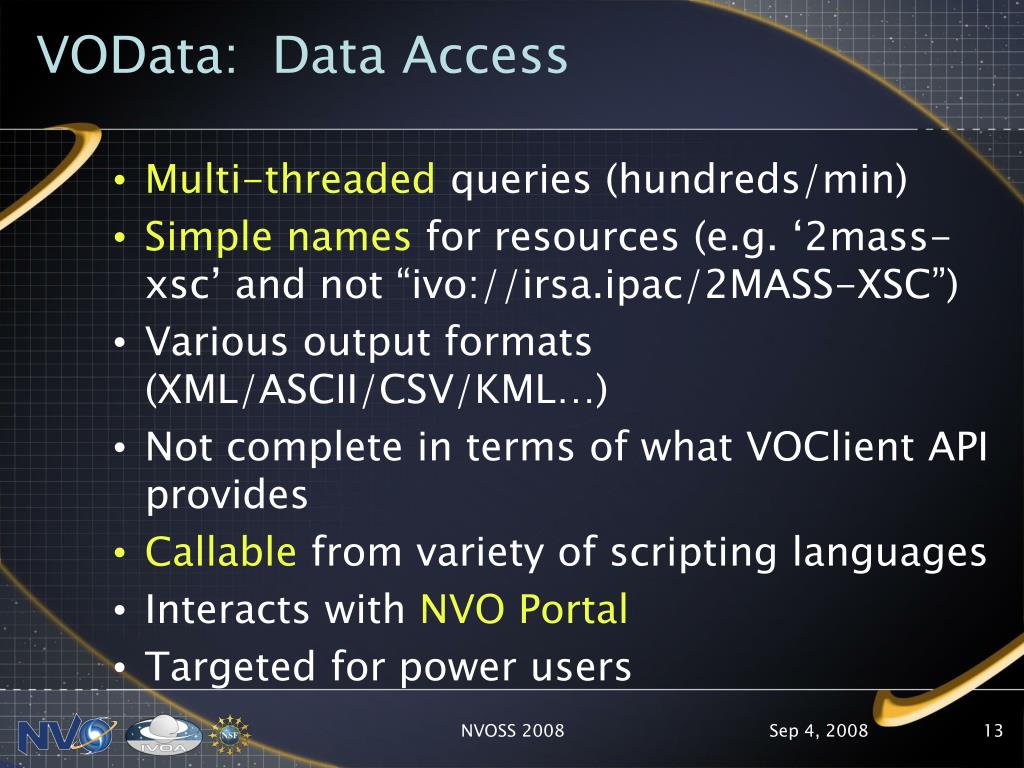 VOData: Data Access

• Multi-threaded queries (hundreds/min)
• Simple names for resources (e.g. ‘2mass-xsc’ and not “ivo://irsa.ipac/2MASS-XSC”)
• Various output formats (XML/ASCII/CSV/KML…)
• Not complete in terms of what VOClient API provides
• Callable from variety of scripting languages
• Interacts with NVO Portal
• Targeted for power users

NVO IVOA NSF

NVOSS 2008

Sep 4, 2008

13